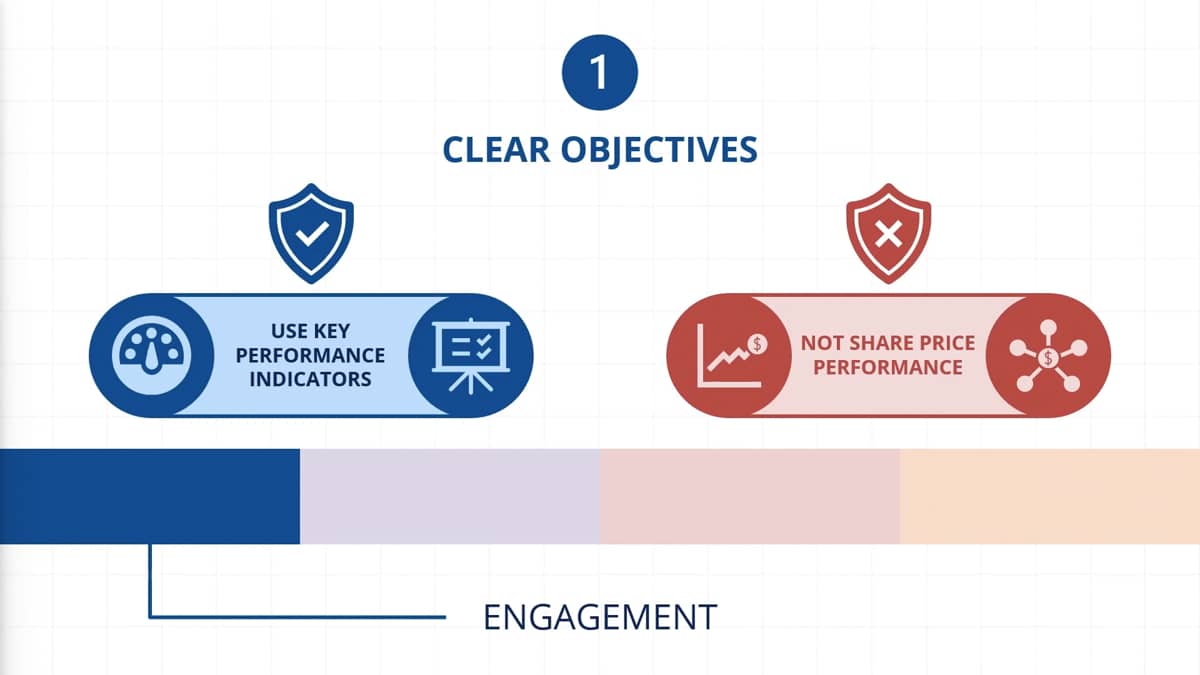 1

CLEAR OBJECTIVES

USE KEY PERFORMANCE INDICATORS

NOT SHARE PRICE PERFORMANCE

ENGAGEMENT